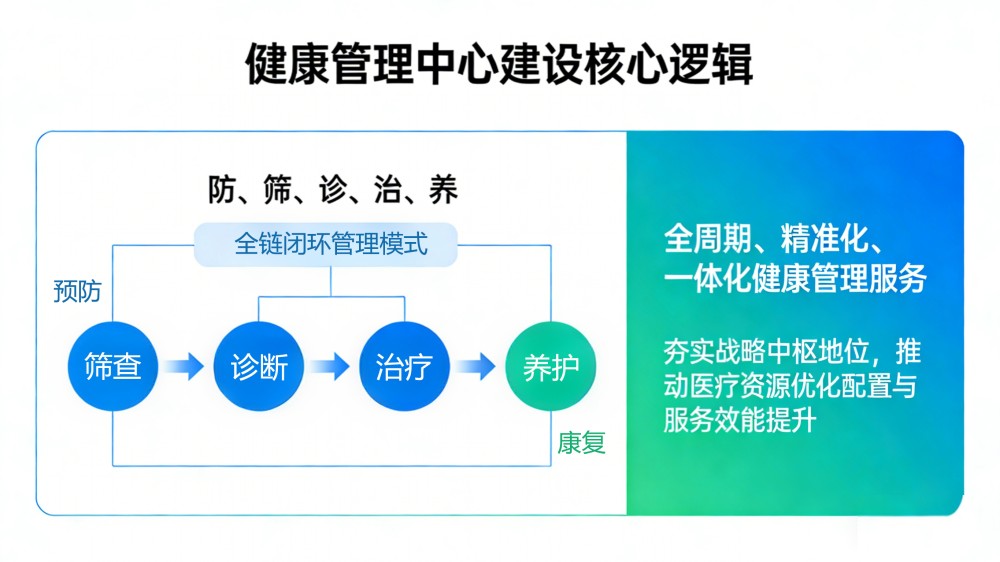 健康管理中心建设核心逻辑

防、筛、诊、治、养

全链闭环管理模式

预防

筛查

诊断

治疗

养护

康复

全周期、精准化、一体化健康管理服务

夯实战略中枢地位，推动医疗资源优化配置与服务效能提升